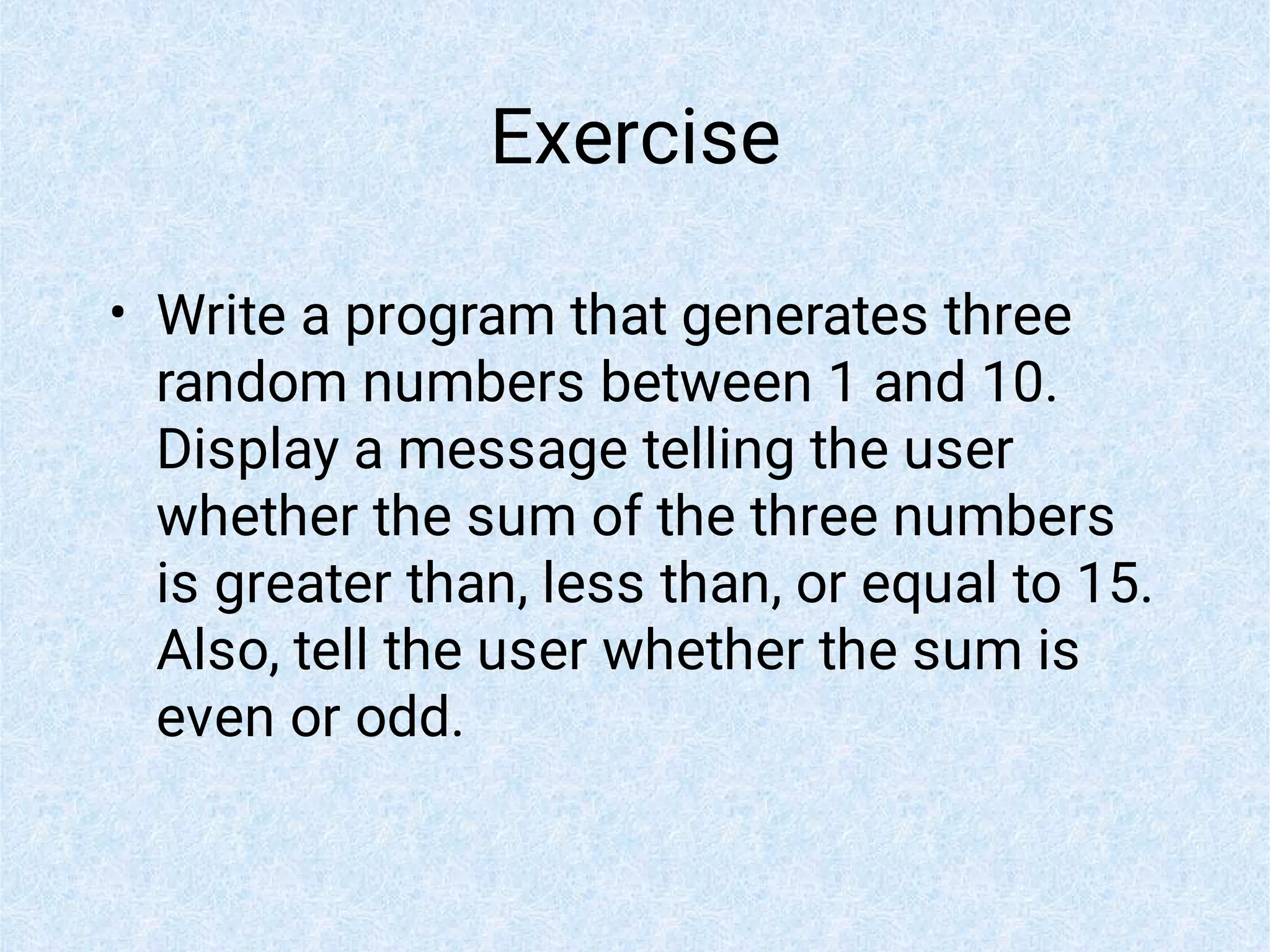 Exercise

• Write a program that generates three random numbers between 1 and 10. Display a message telling the user whether the sum of the three numbers is greater than, less than, or equal to 15. Also, tell the user whether the sum is even or odd.